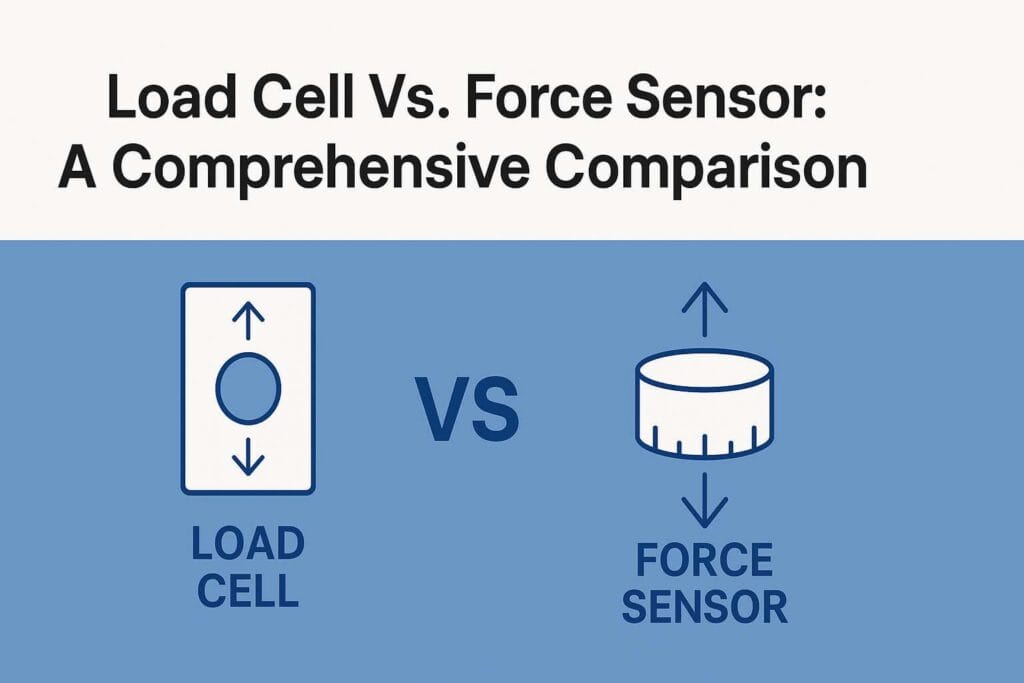 Load Cell Vs. Force Sensor: A Comprehensive Comparison

LOAD CELL

VS

FORCE SENSOR